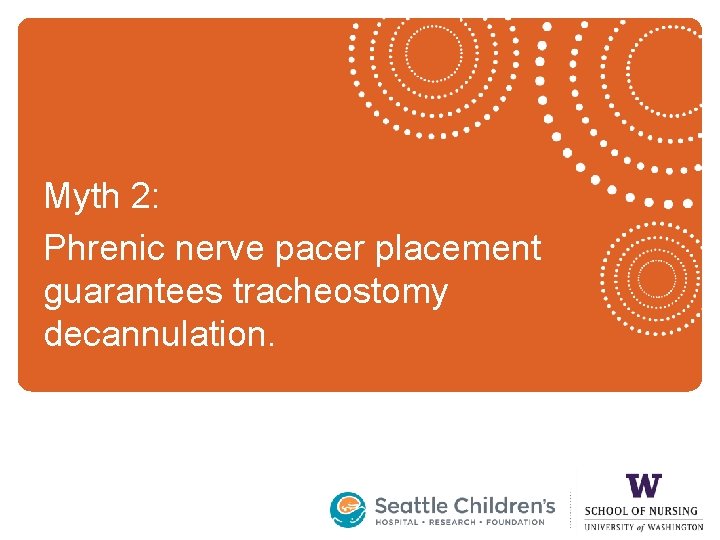 Myth 2:

Phrenic nerve pacer placement guarantees tracheostomy decannulation.

Seattle Children's
HOSPITAL • RESEARCH • FOUNDATION

W
SCHOOL OF NURSING
UNIVERSITY of WASHINGTON